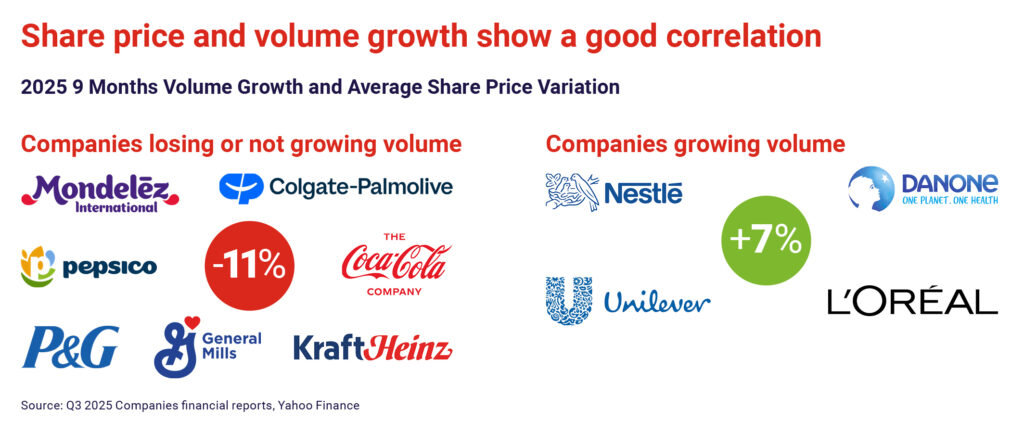 Share price and volume growth show a good correlation

2025 9 Months Volume Growth and Average Share Price Variation

Companies losing or not growing volume

Mondelēz International

Colgate-Palmolive

pepsico

-11%

THE Coca-Cola COMPANY

P&G

General Mills

KraftHeinz

Companies growing volume

Nestlé

DANONE ONE PLANET. ONE HEALTH

+7%

Unilever

L'ORÉAL

Source: Q3 2025 Companies financial reports, Yahoo Finance